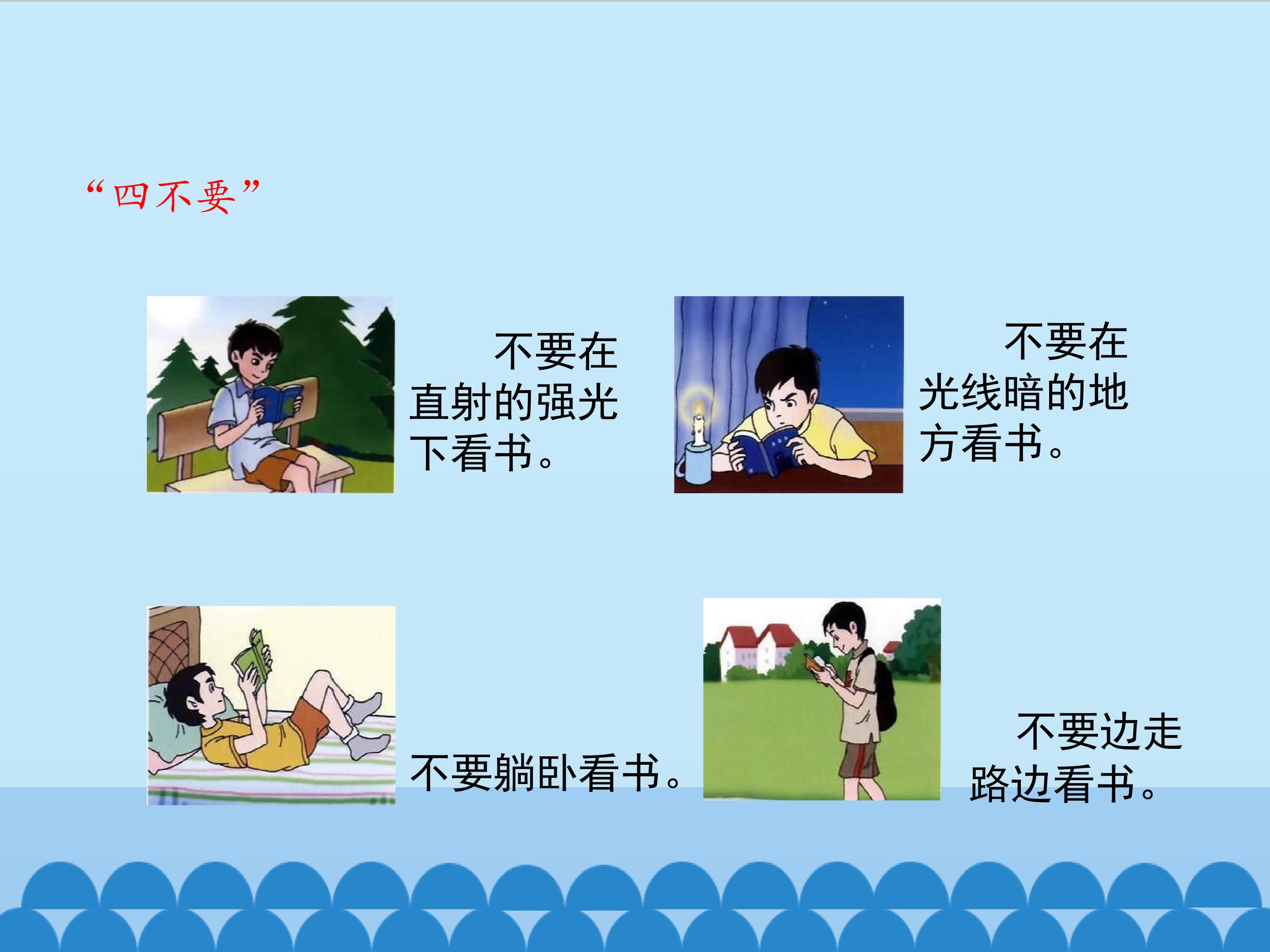 “四不要”

不要在直射的强光下看书。

不要在光线暗的地方看书。

不要躺卧看书。

不要边走路边看书。